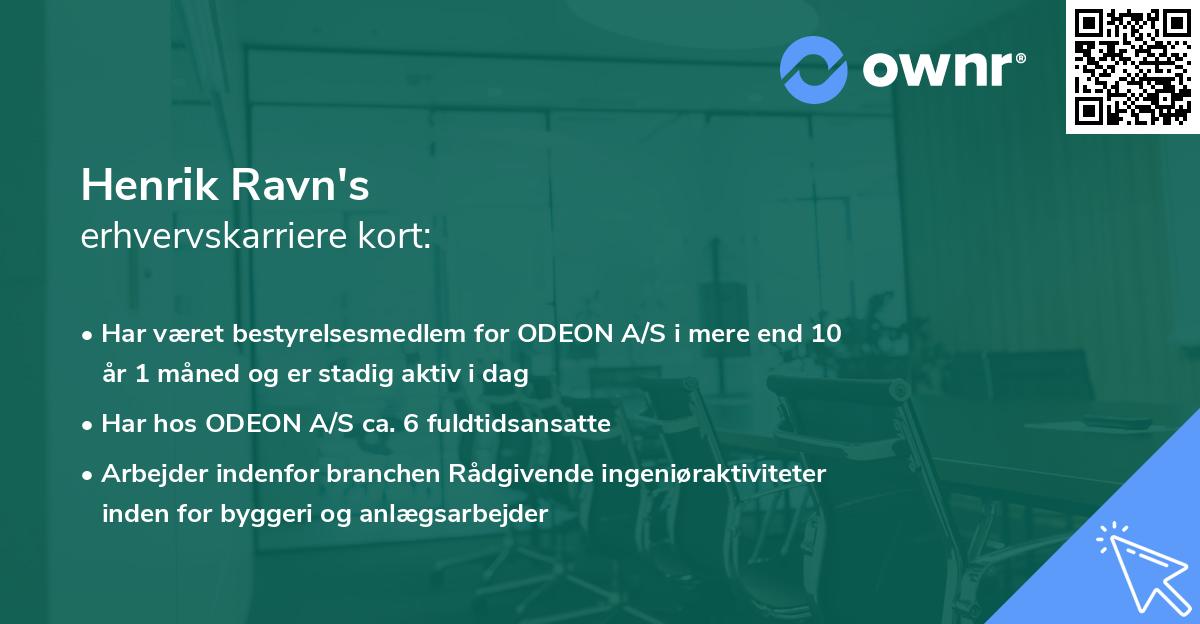 ownr®

Henrik Ravn's
erhvervskarriere kort:

• Har været bestyrelsesmedlem for ODEON A/S i mere end 10 år 1 måned og er stadig aktiv i dag
• Har hos ODEON A/S ca. 6 fuldtidsansatte
• Arbejder indenfor branchen Rådgivende ingeniøraktiviteter inden for byggeri og anlægsarbejder